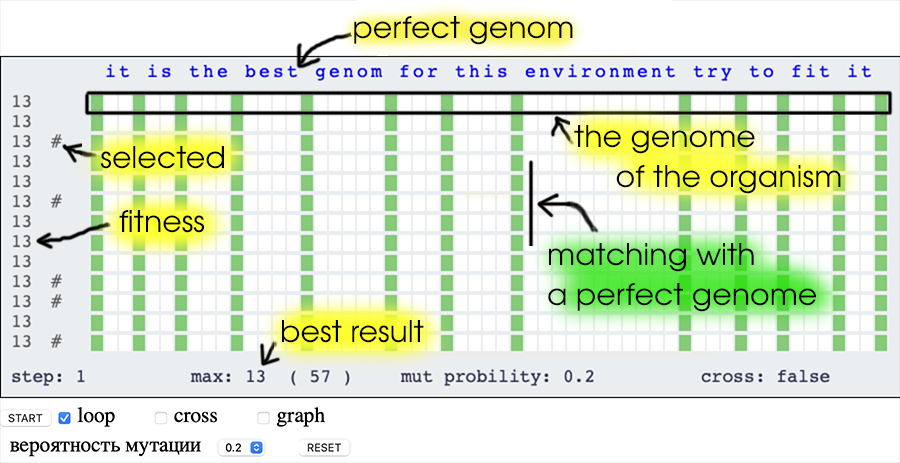 perfect genom

it is the best genom for this environment try to fit it

13
13
13 #
13
13
13 #
13
13
13
13 #
13 #
13
13 #

selected

fitness

the genome of the organism

matching with a perfect genome

best result

step: 1 max: 13 ( 57 ) mut probility: 0.2 cross: false

START loop cross graph

вероятность мутации 0.2 RESET